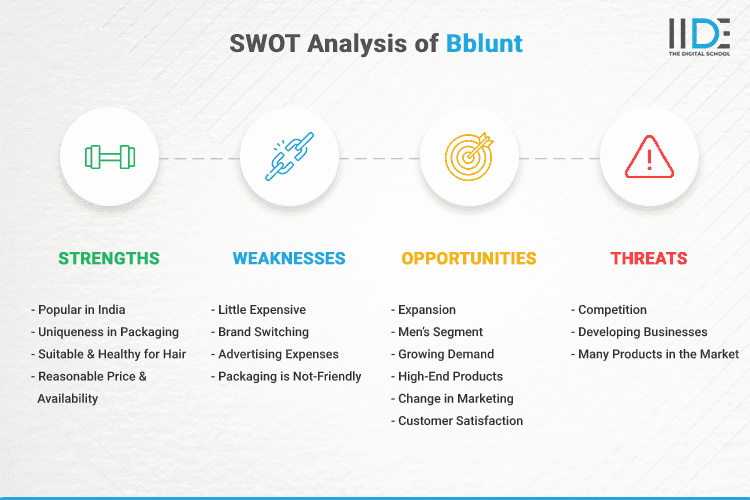 SWOT Analysis of Bblunt

IIDE
THE DIGITAL SCHOOL

STRENGTHS

- Popular in India
- Uniqueness in Packaging
- Suitable & Healthy for Hair
- Reasonable Price & Availability

WEAKNESSES

- Little Expensive
- Brand Switching
- Advertising Expenses
- Packaging is Not-Friendly

OPPORTUNITIES

- Expansion
- Men's Segment
- Growing Demand
- High-End Products
- Change in Marketing
- Customer Satisfaction

THREATS

- Competition
- Developing Businesses
- Many Products in the Market